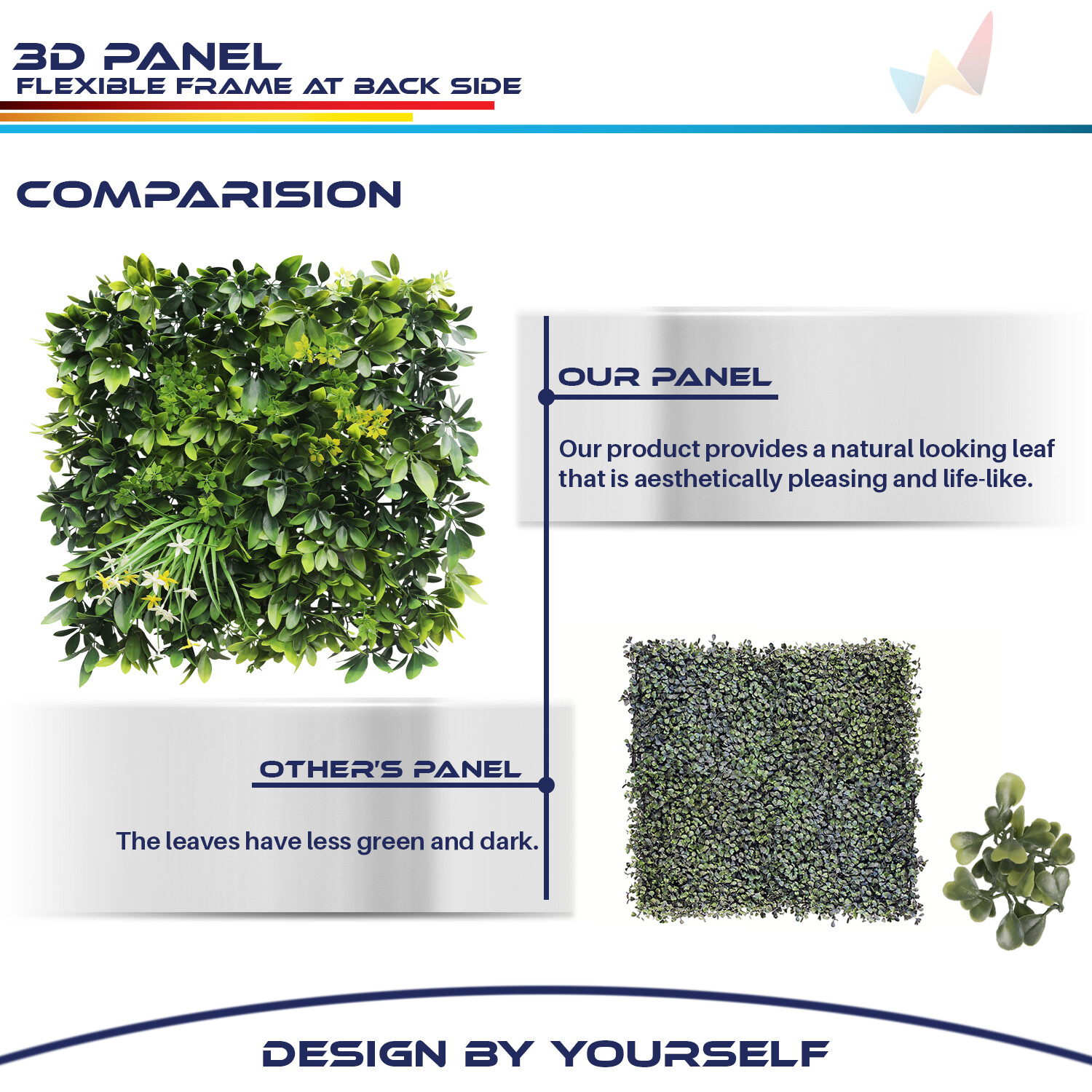 3D PANEL
FLEXIBLE FRAME AT BACK SIDE

COMPARISION

OUR PANEL

Our product provides a natural looking leaf that is aesthetically pleasing and life-like.

OTHER'S PANEL

The leaves have less green and dark.

DESIGN BY YOURSELF